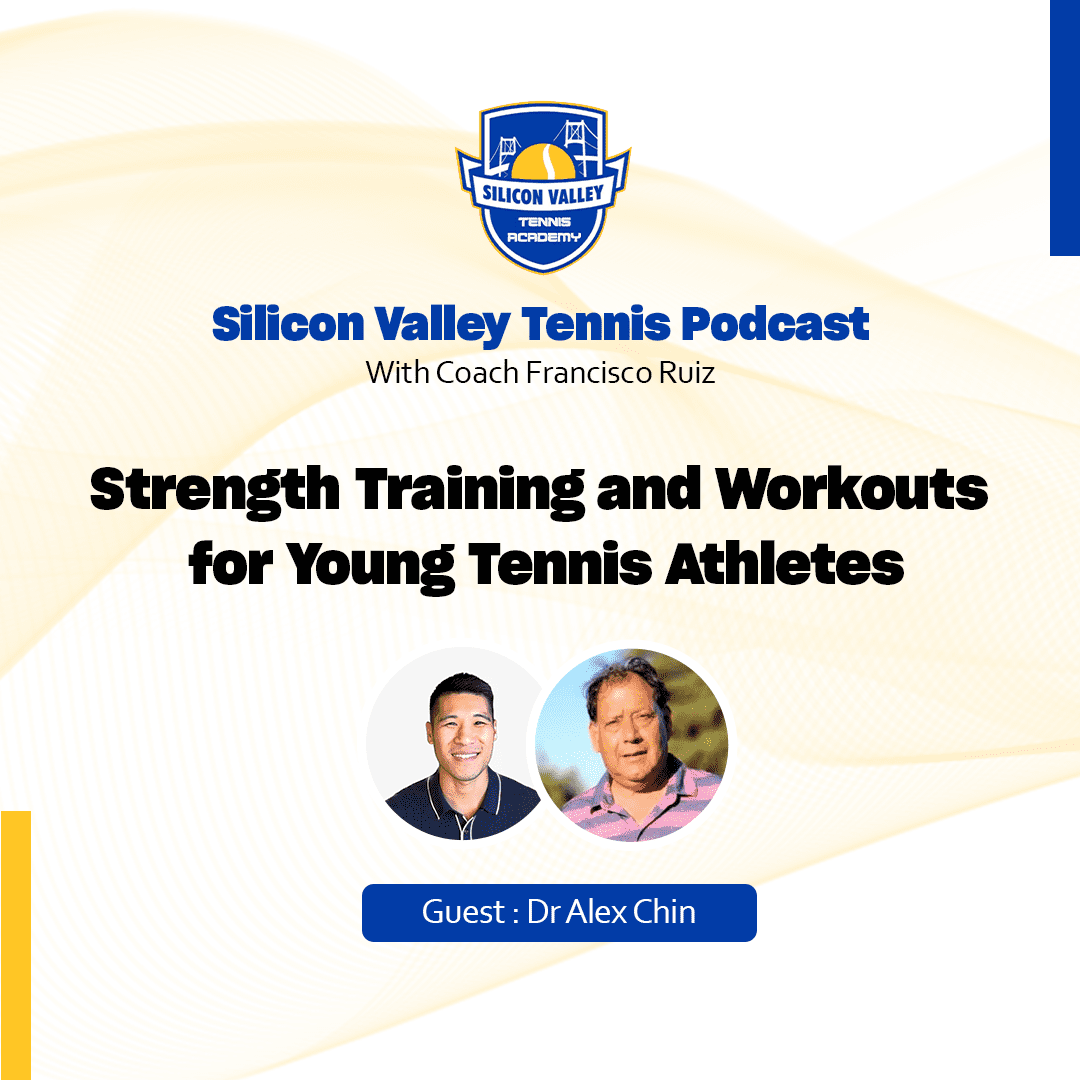 SILICON VALLEY
TENNIS ACADEMY

Silicon Valley Tennis Podcast
With Coach Francisco Ruiz

Strength Training and Workouts for Young Tennis Athletes

Guest : Dr Alex Chin